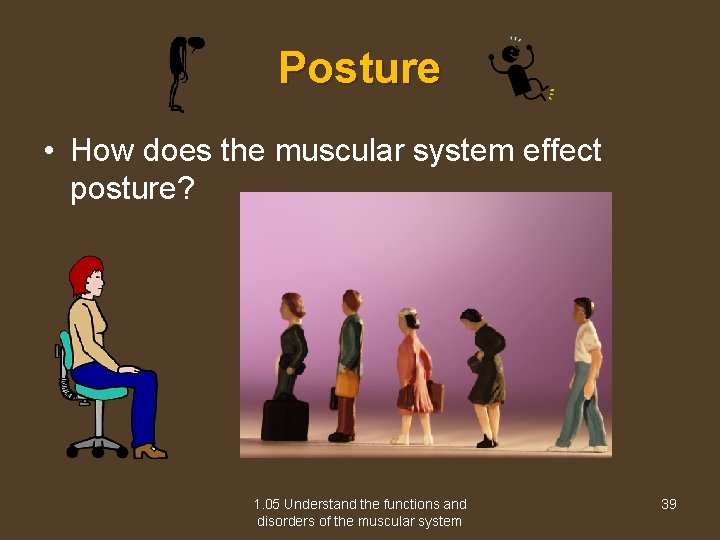 Posture

• How does the muscular system effect posture?

1.05 Understand the functions and disorders of the muscular system

39